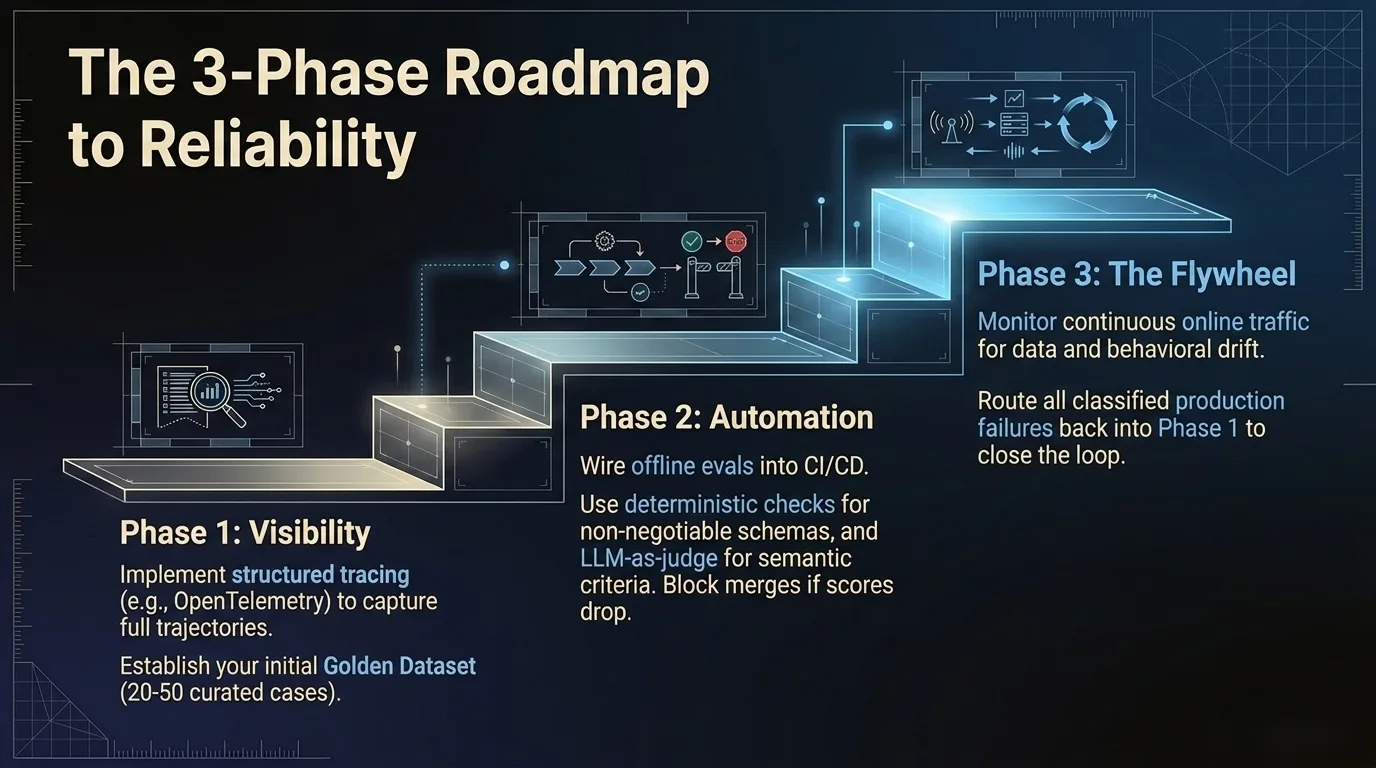 The 3-Phase Roadmap to Reliability

Phase 1: Visibility

Implement structured tracing (e.g., OpenTelemetry) to capture full trajectories.

Establish your initial Golden Dataset (20-50 curated cases).

Phase 2: Automation

Wire offline evals into CI/CD.

Use deterministic checks for non-negotiable schemas, and LLM-as-judge for semantic criteria. Block merges if scores drop.

Phase 3: The Flywheel

Monitor continuous online traffic for data and behavioral drift.

Route all classified production failures back into Phase 1 to close the loop.